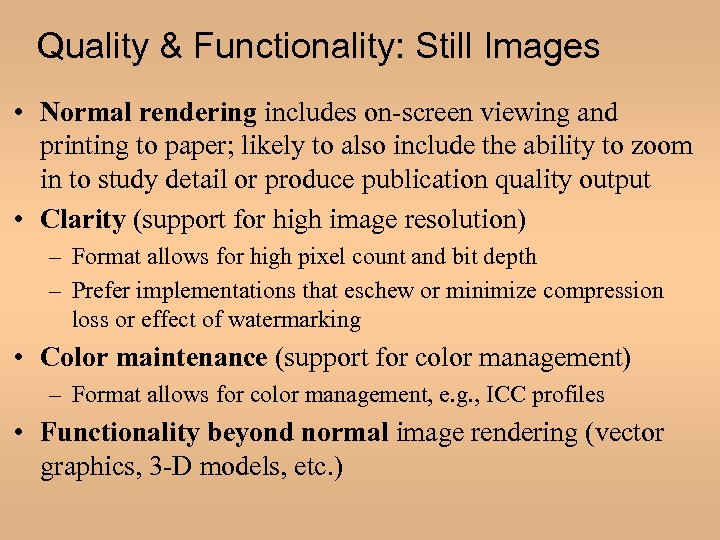 Quality & Functionality: Still Images

• Normal rendering includes on-screen viewing and printing to paper; likely to also include the ability to zoom in to study detail or produce publication quality output

• Clarity (support for high image resolution)
– Format allows for high pixel count and bit depth
– Prefer implementations that eschew or minimize compression loss or effect of watermarking

• Color maintenance (support for color management)
– Format allows for color management, e.g., ICC profiles

• Functionality beyond normal image rendering (vector graphics, 3-D models, etc.)